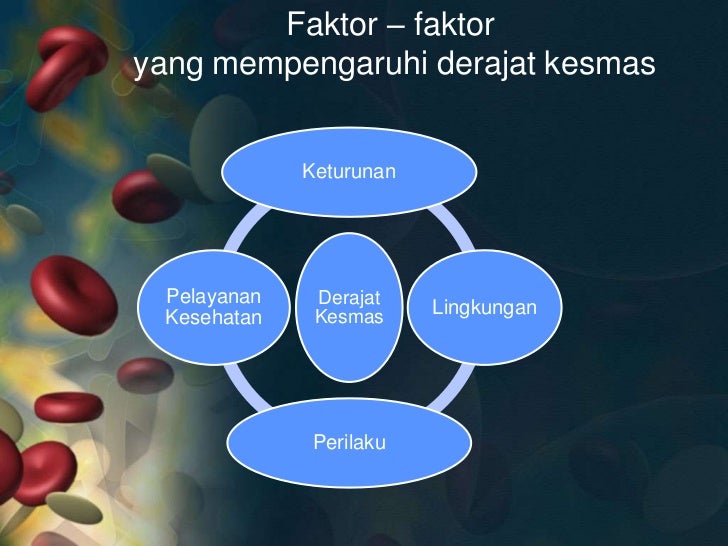 Faktor – faktor
yang mempengaruhi derajat kesmas

Keturunan

Pelayanan Kesehatan

Derajat Kesmas

Lingkungan

Perilaku